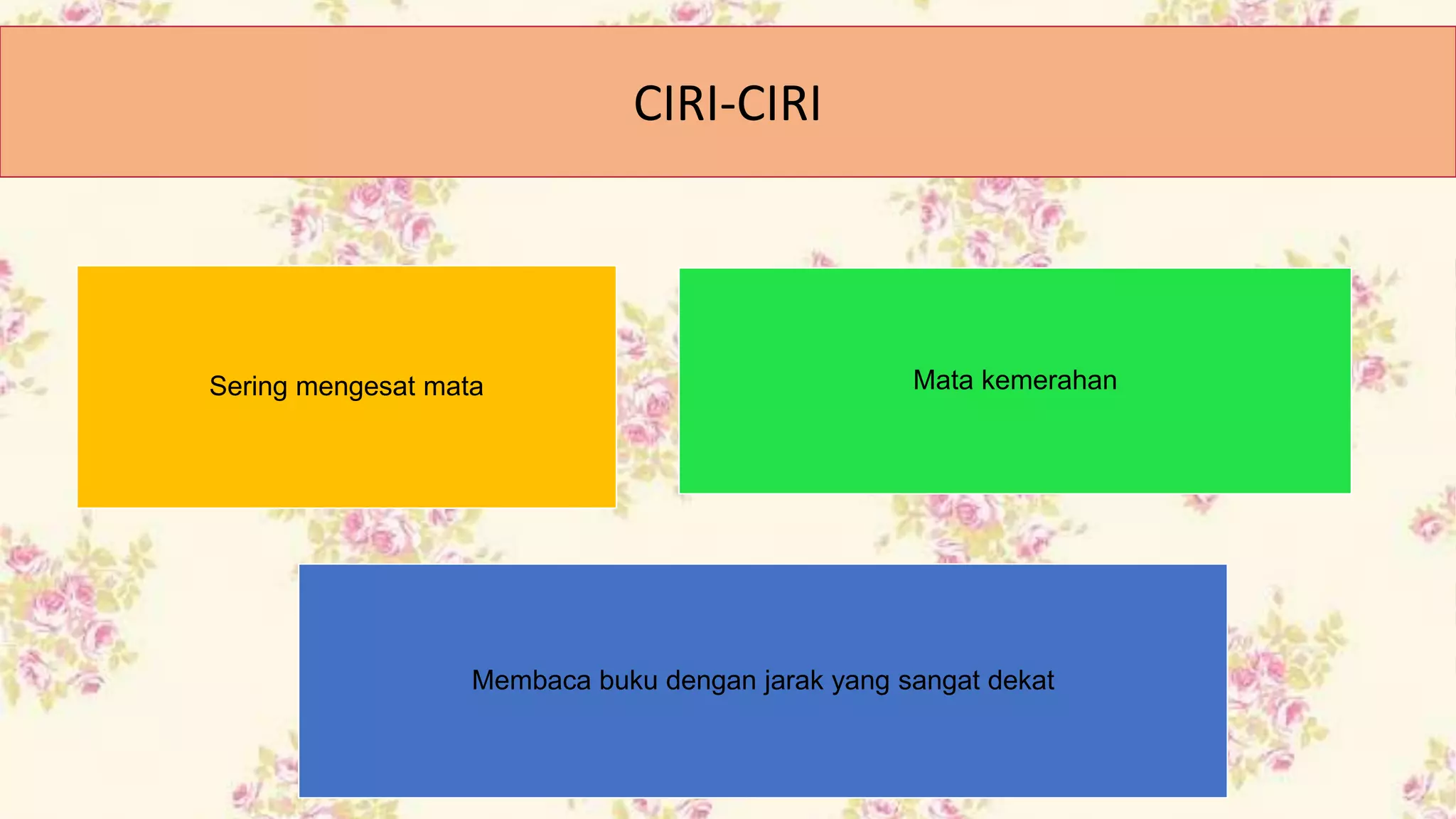 CIRI-CIRI

Sering mengesat mata

Mata kemerahan

Membaca buku dengan jarak yang sangat dekat